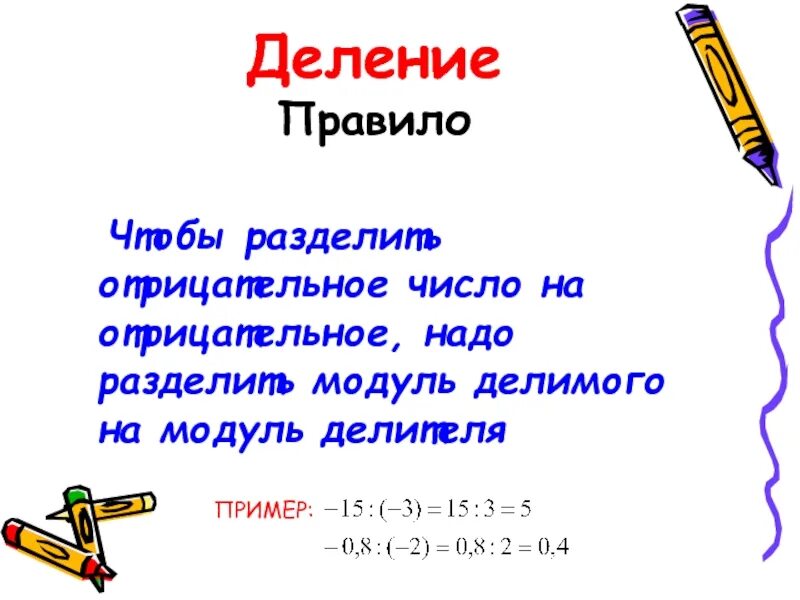 Деление
Правило

Чтобы разделить отрицательное число на отрицательное, надо разделить модуль делимого на модуль делителя

ПРИМЕР: $-15:(-3)=15:3=5$
$-0,8:(-2)=0,8:2=0,4$